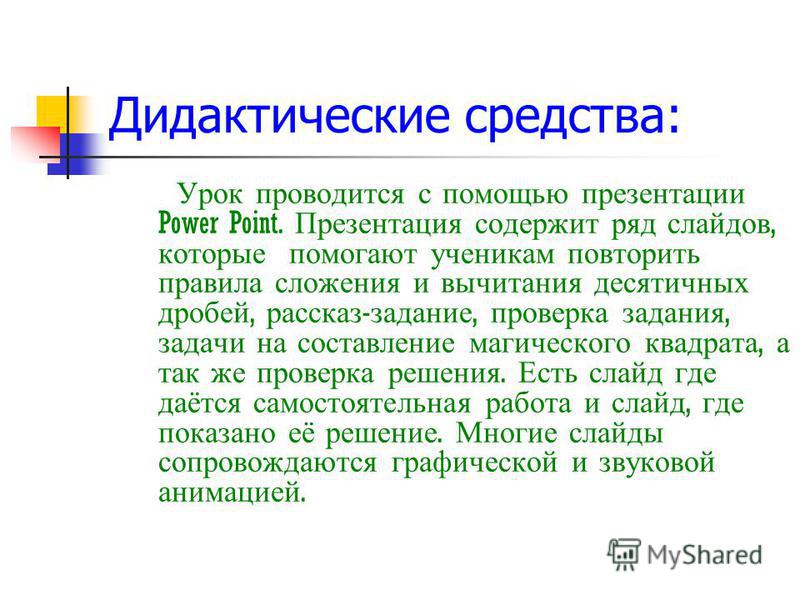 Дидактические средства:

Урок проводится с помощью презентации Power Point. Презентация содержит ряд слайдов, которые помогают ученикам повторить правила сложения и вычитания десятичных дробей, рассказ-задание, проверка задания, задачи на составление магического квадрата, а так же проверка решения. Есть слайд где даётся самостоятельная работа и слайд, где показано её решение. Многие слайды сопровождаются графической и звуковой анимацией.

MyShared